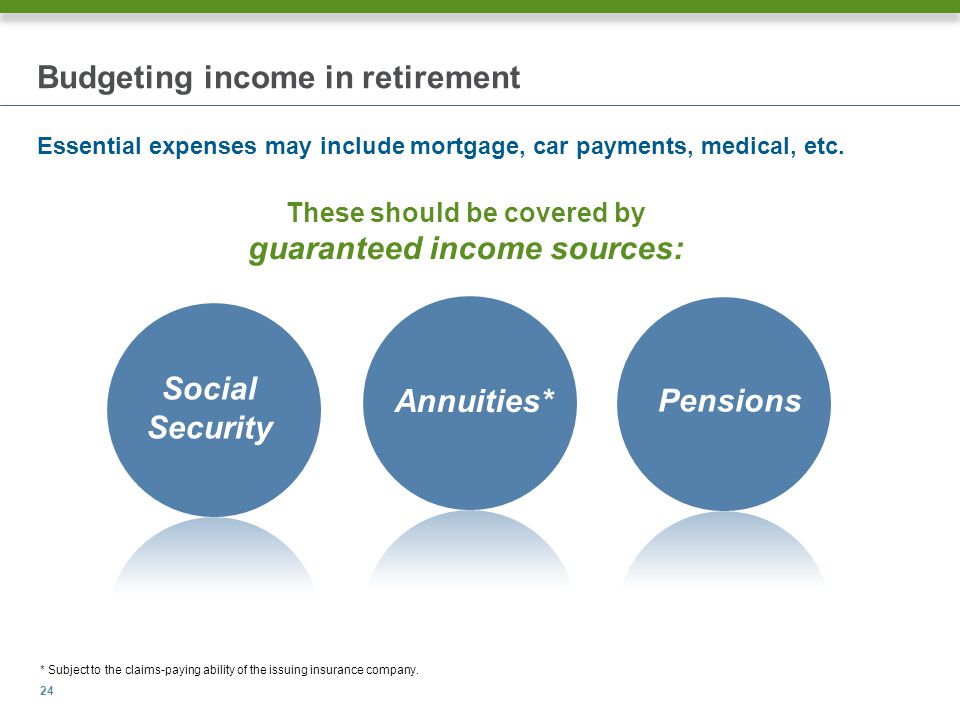 Budgeting income in retirement

Essential expenses may include mortgage, car payments, medical, etc.

These should be covered by
guaranteed income sources:

Social Security

Annuities*

Pensions

* Subject to the claims-paying ability of the issuing insurance company.

24